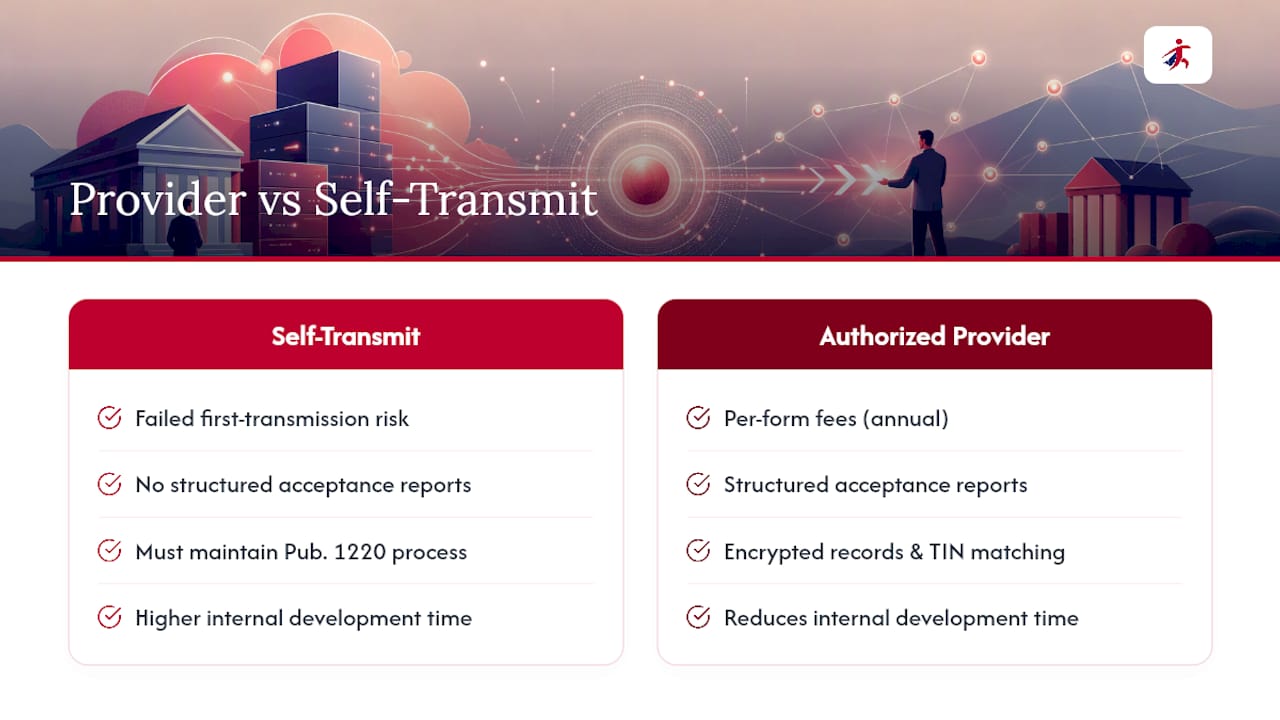 Provider vs Self-Transmit

Self-Transmit

Failed first-transmission risk

No structured acceptance reports

Must maintain Pub. 1220 process

Higher internal development time

Authorized Provider

Per-form fees (annual)

Structured acceptance reports

Encrypted records & TIN matching

Reduces internal development time